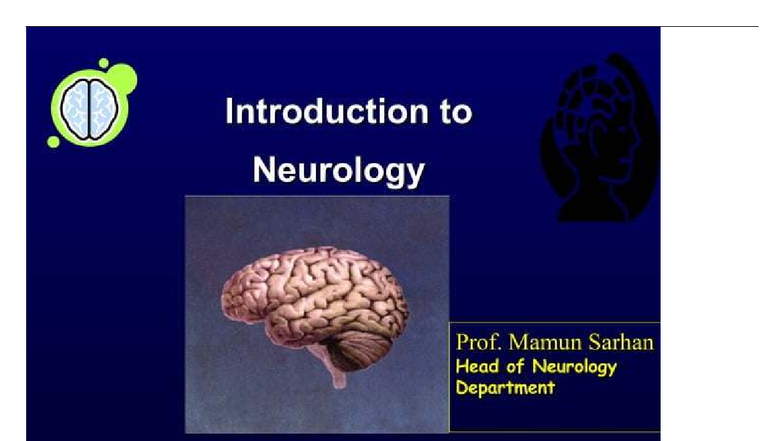 Introduction to Neurology

Prof. Mamun Sarhan
Head of Neurology Department